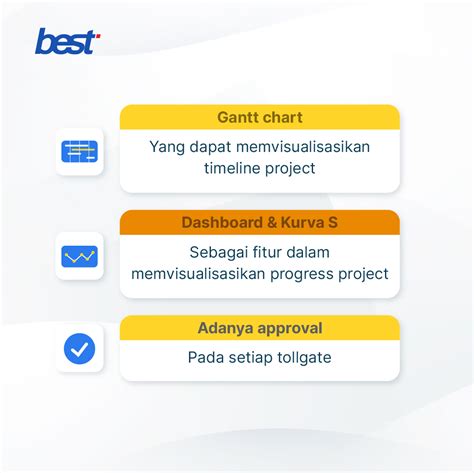 best

Gantt chart

Yang dapat memvisualisasikan timeline project

Dashboard & Kurva S

Sebagai fitur dalam memvisualisasikan progress project

Adanya approval

Pada setiap tollgate